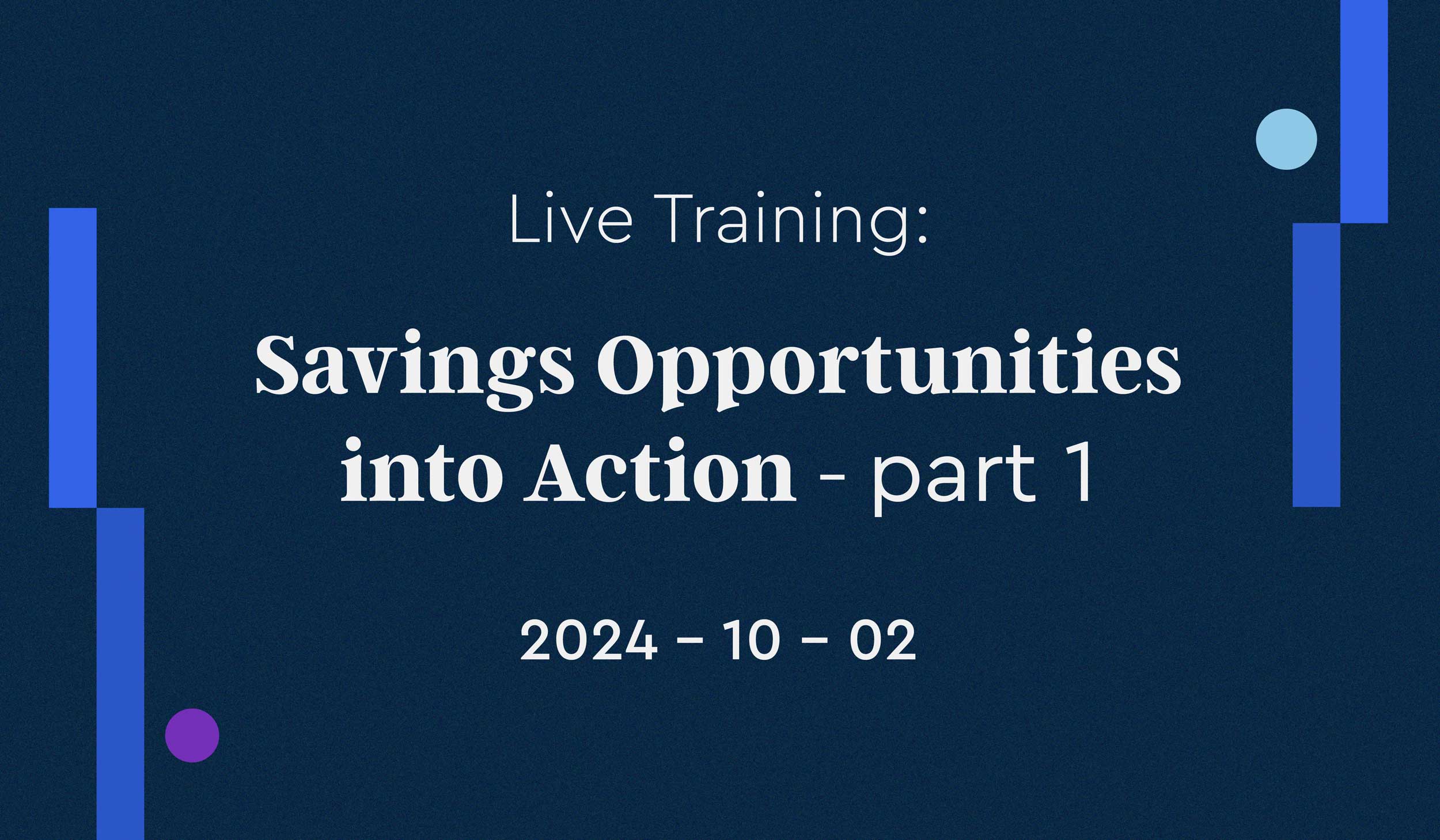 Live Training:

Savings Opportunities into Action - part 1

2024 – 10 – 02